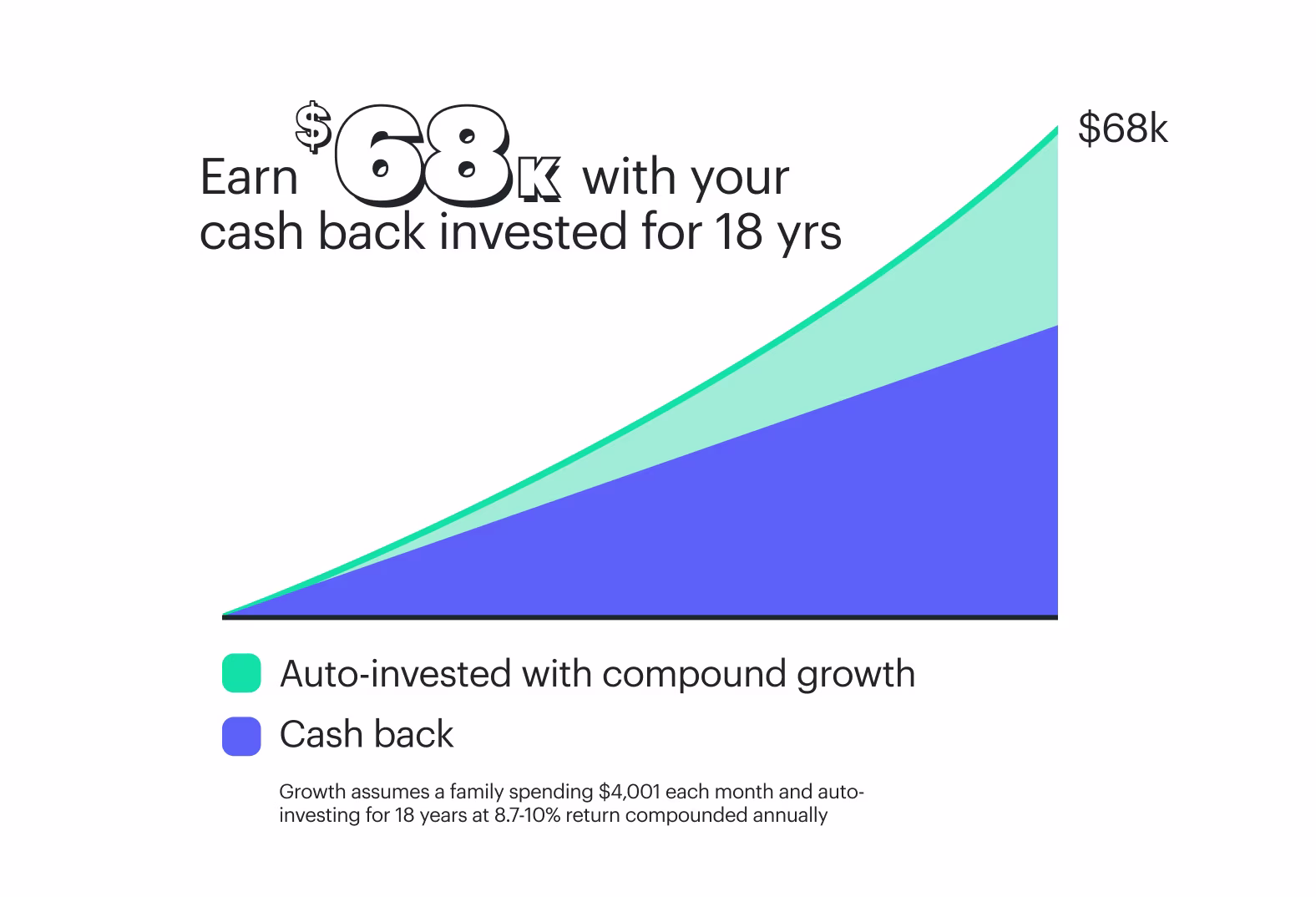 Earn $68K with your cash back invested for 18 yrs

$68k

Auto-invested with compound growth

Cash back

Growth assumes a family spending $4,001 each month and auto-investing for 18 years at 8.7-10% return compounded annually